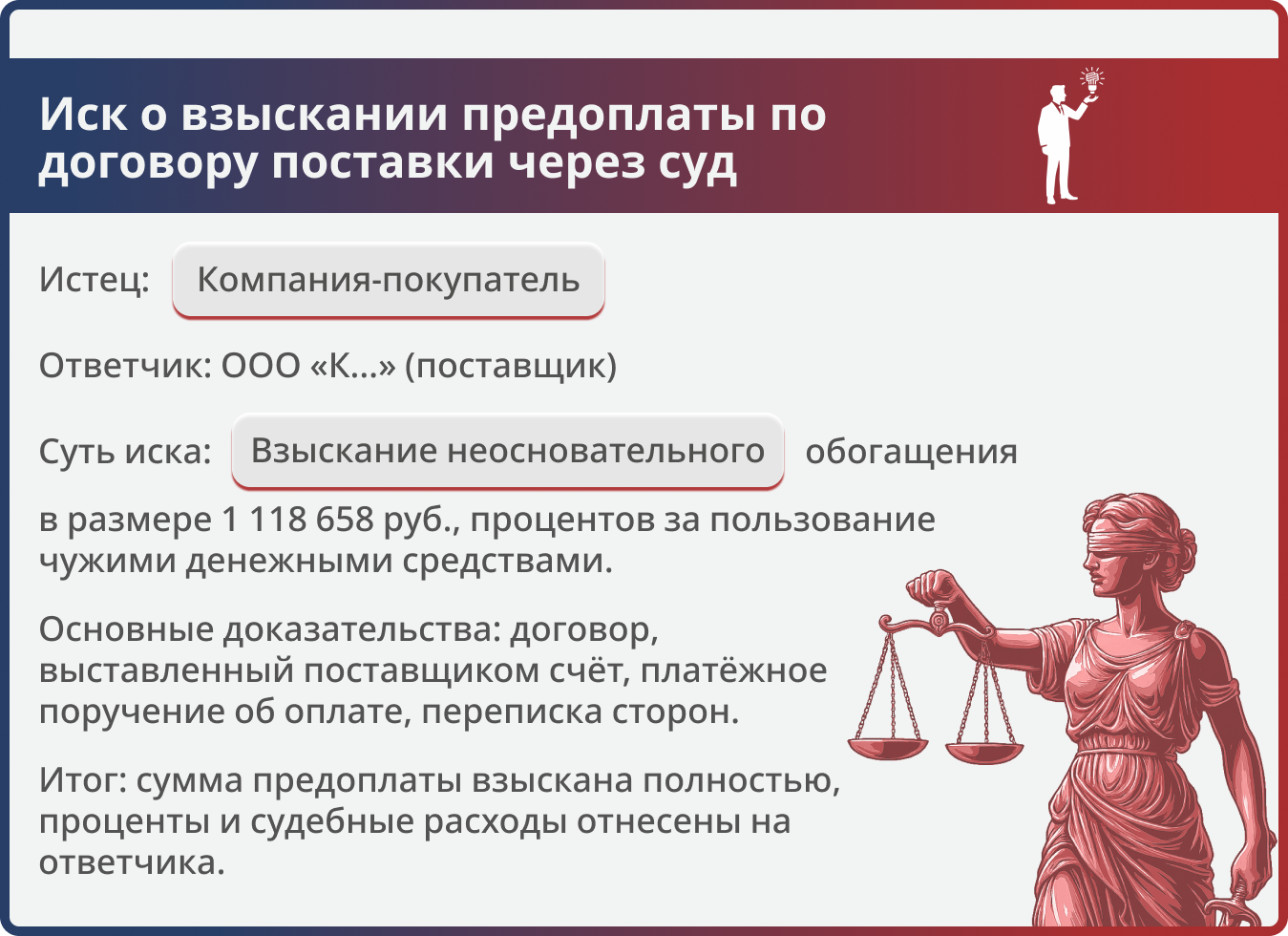 Иск о взыскании предоплаты по договору поставки через суд

Истец: Компания-покупатель

Ответчик: ООО «К...» (поставщик)

Суть иска: Взыскание неосновательного обогащения в размере 1 118 658 руб., процентов за пользование чужими денежными средствами.

Основные доказательства: договор, выставленный поставщиком счёт, платёжное поручение об оплате, переписка сторон.

Итог: сумма предоплаты взыскана полностью, проценты и судебные расходы отнесены на ответчика.